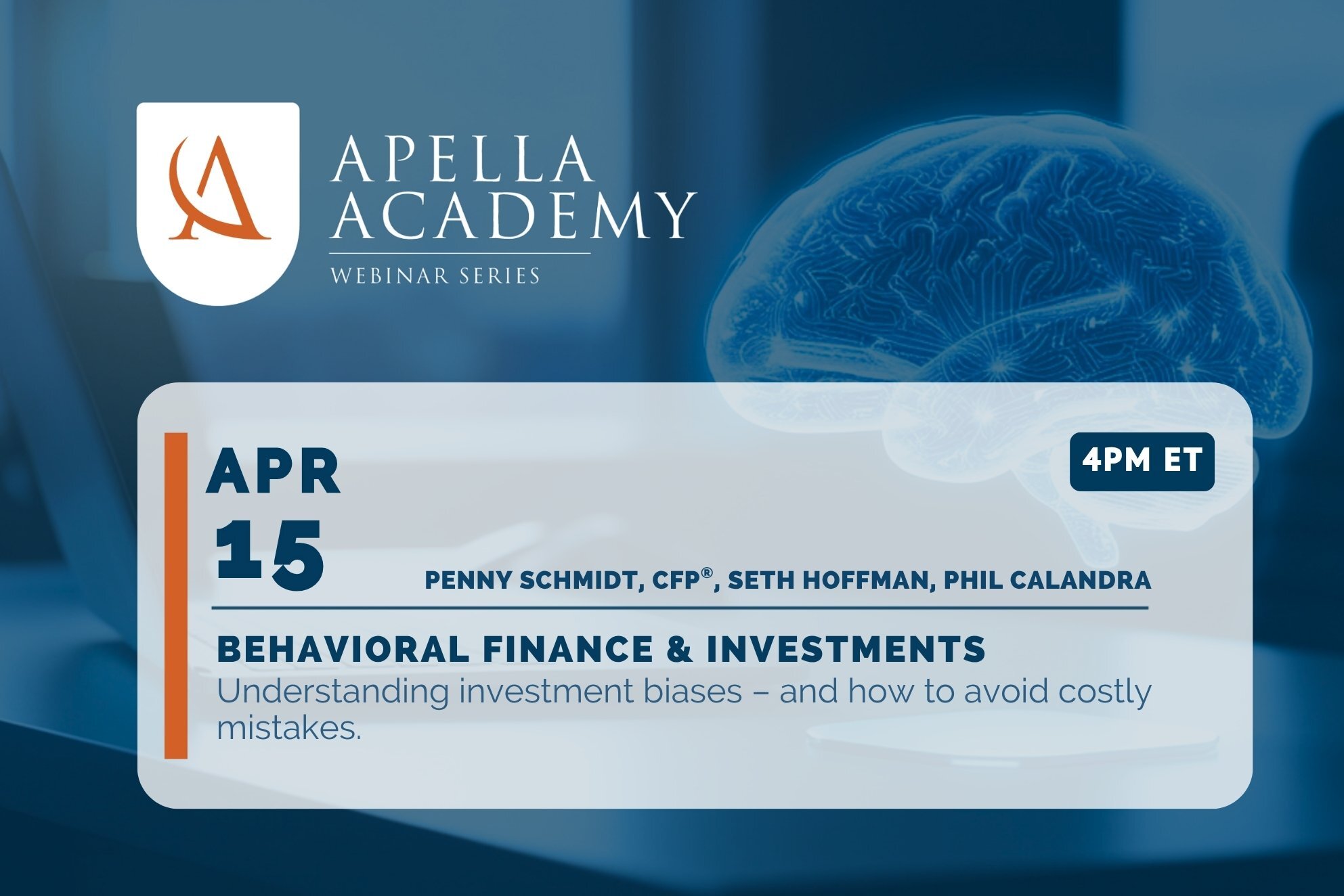 APELLA ACADEMY
WEBINAR SERIES

APR 15

4PM ET

PENNY SCHMIDT, CFP®, SETH HOFFMAN, PHIL CALANDRA

BEHAVIORAL FINANCE & INVESTMENTS
Understanding investment biases – and how to avoid costly mistakes.